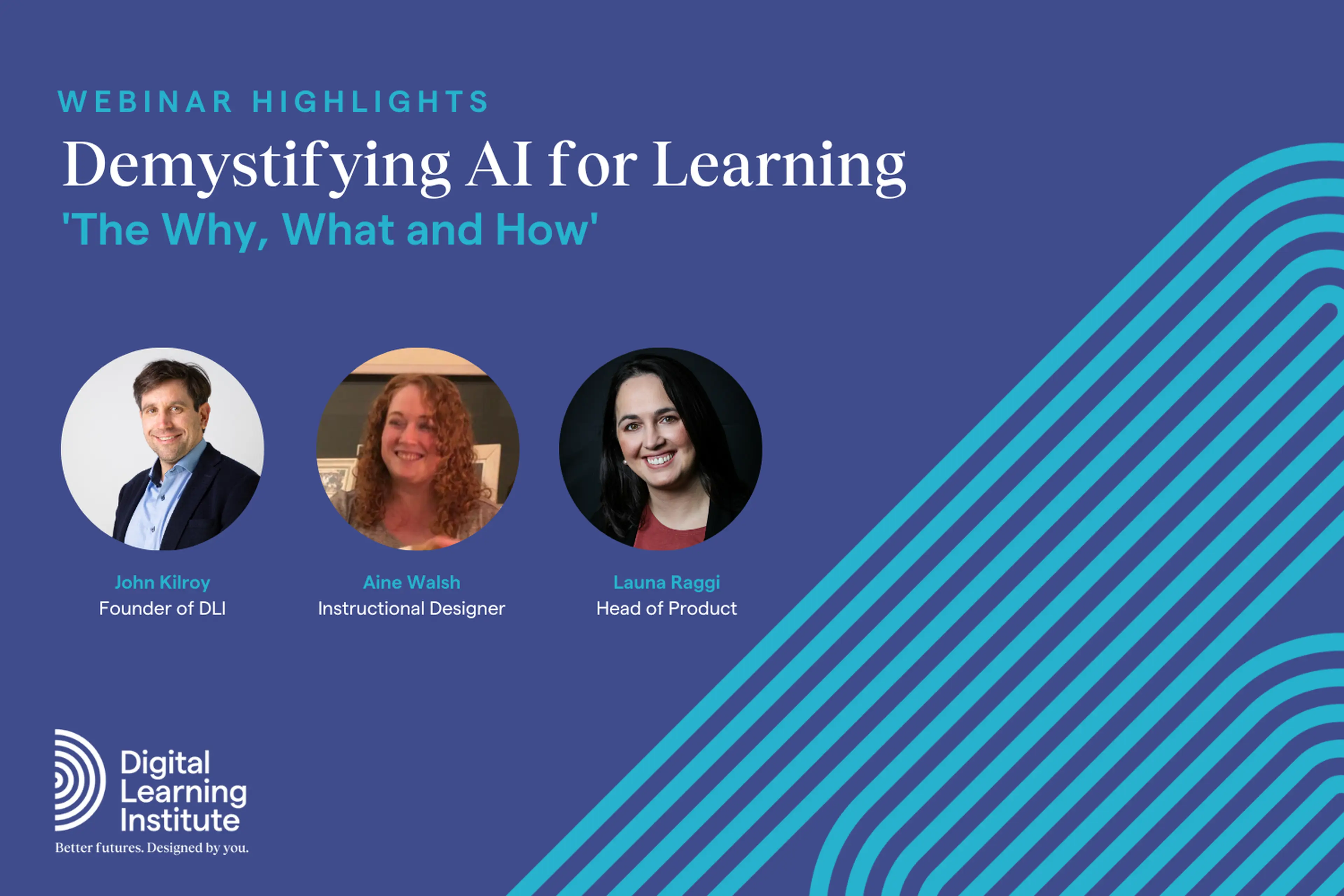 WEBINAR HIGHLIGHTS

Demystifying AI for Learning

'The Why, What and How'

John Kilroy
Founder of DLI

Aine Walsh
Instructional Designer

Launa Raggi
Head of Product

Digital Learning Institute

Better futures. Designed by you.